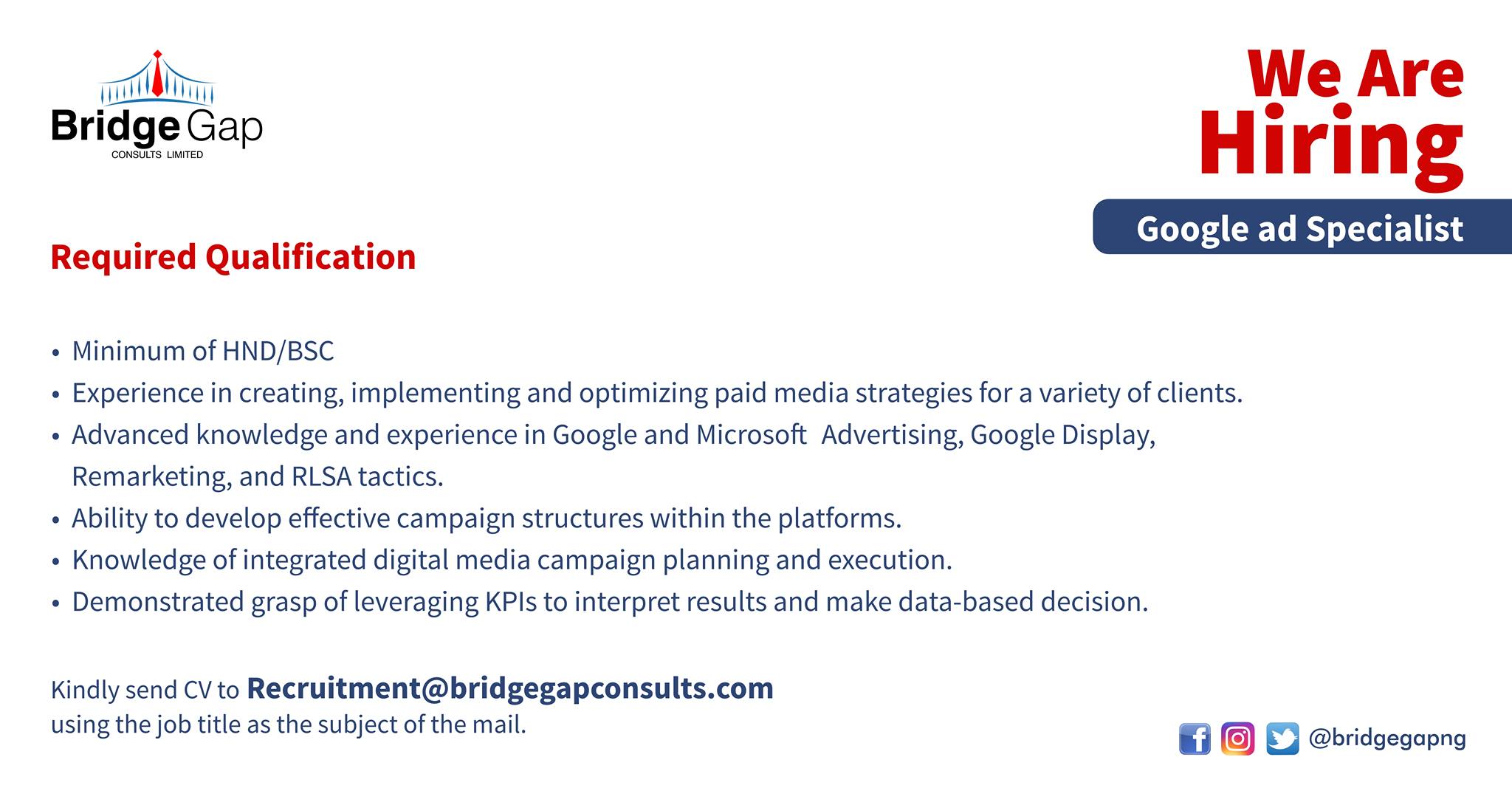 Bridge Gap
CONSULTS LIMITED

We Are
Hiring

Google ad Specialist

Required Qualification

• Minimum of HND/BSC
• Experience in creating, implementing and optimizing paid media strategies for a variety of clients.
• Advanced knowledge and experience in Google and Microsoft Advertising, Google Display, Remarketing, and RLSA tactics.
• Ability to develop effective campaign structures within the platforms.
• Knowledge of integrated digital media campaign planning and execution.
• Demonstrated grasp of leveraging KPIs to interpret results and make data-based decision.

Kindly send CV to Recruitment@bridgegapconsults.com
using the job title as the subject of the mail.

@bridgegapng